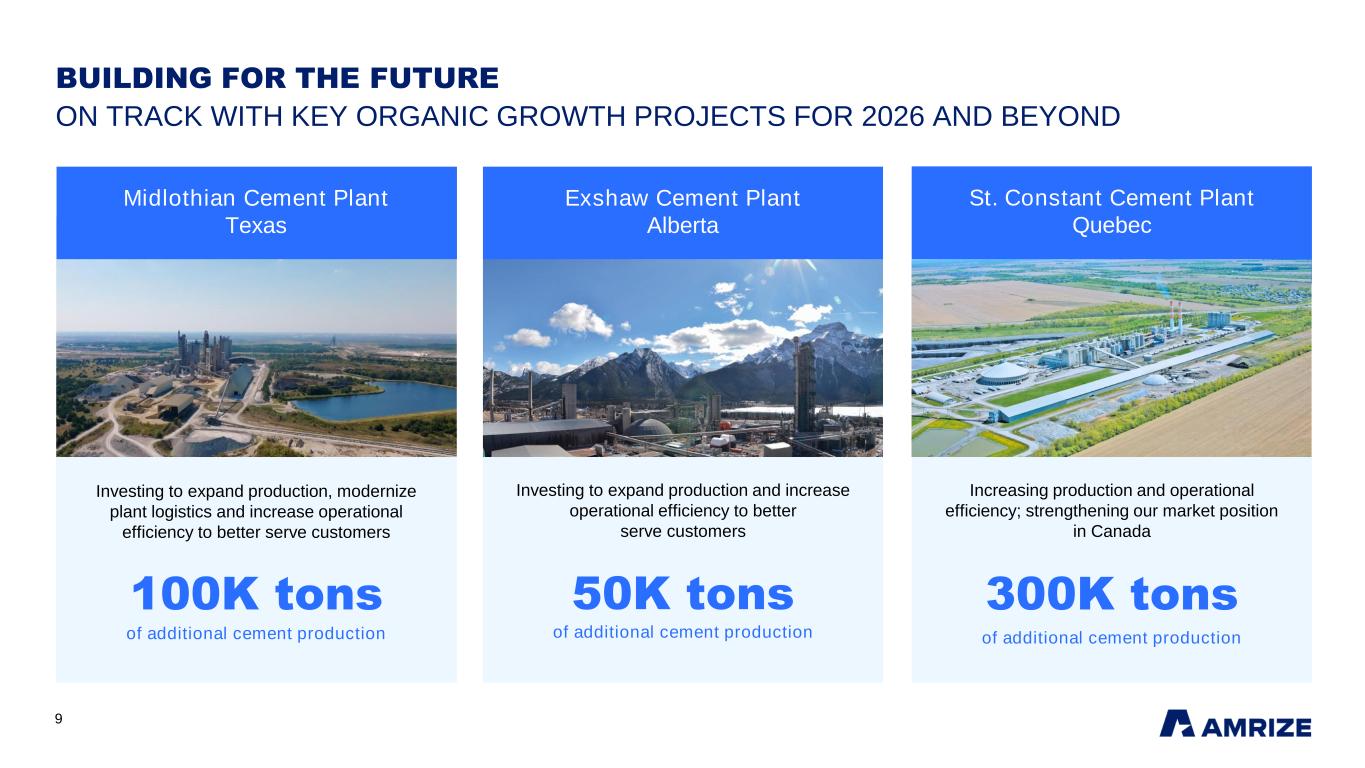 BUILDING FOR THE FUTURE
ON TRACK WITH KEY ORGANIC GROWTH PROJECTS FOR 2026 AND BEYOND

Midlothian Cement Plant
Texas

Investing to expand production, modernize plant logistics and increase operational efficiency to better serve customers

100K tons
of additional cement production

Exshaw Cement Plant
Alberta

Investing to expand production and increase operational efficiency to better serve customers

50K tons
of additional cement production

St. Constant Cement Plant
Quebec

Increasing production and operational efficiency; strengthening our market position in Canada

300K tons
of additional cement production

9

AMRIZE